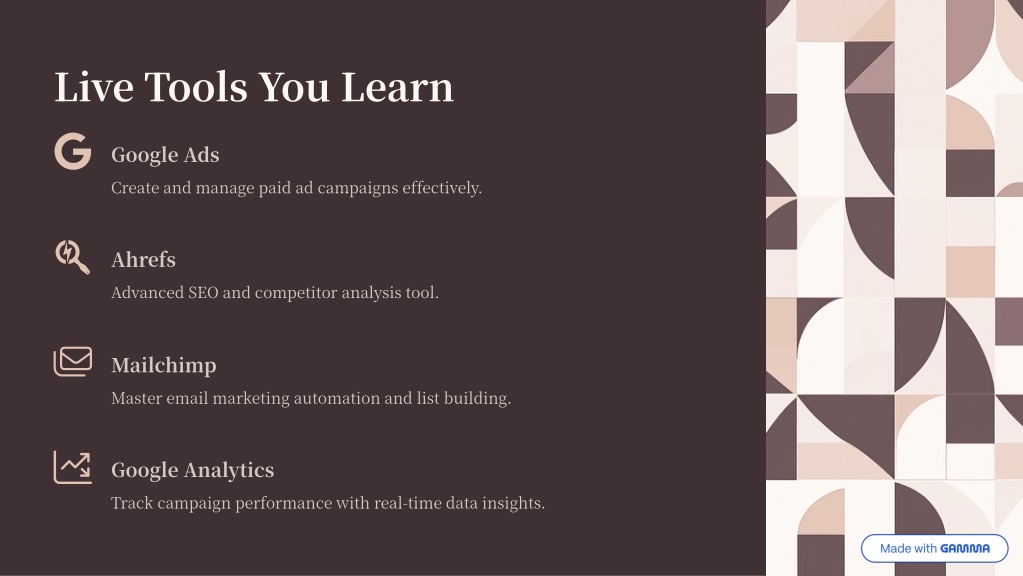 Live Tools You Learn

Google Ads

Create and manage paid ad campaigns effectively.

Ahrefs

Advanced SEO and competitor analysis tool.

Mailchimp

Master email marketing automation and list building.

Google Analytics

Track campaign performance with real-time data insights.

Made with GAMMA